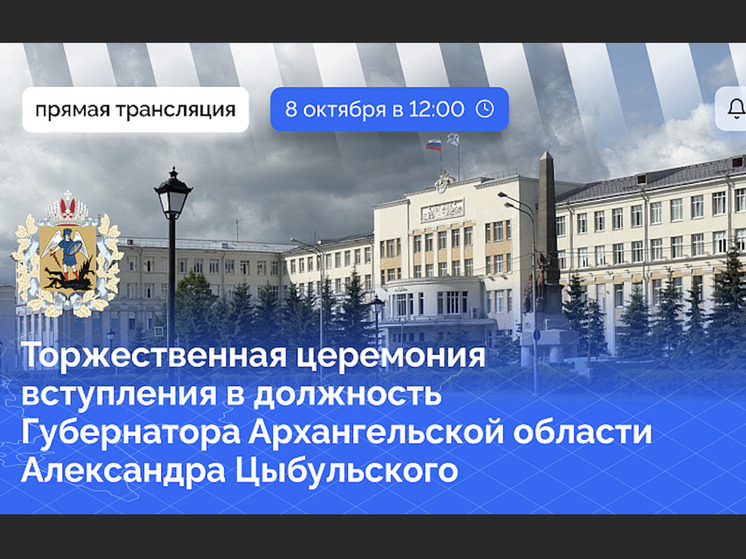 прямая трансляция

8 октября в 12:00

Торжественная церемония вступления в должность Губернатора Архангельской области Александра Цыбульского